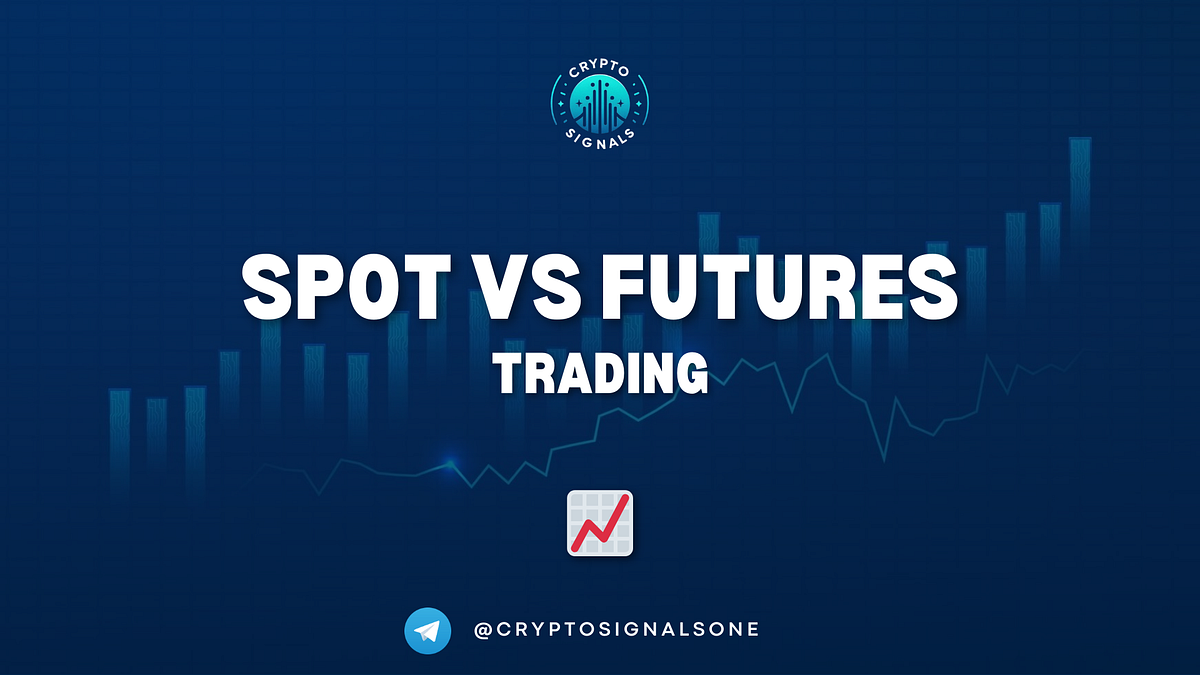 CRYPTO SIGNALS

SPOT VS FUTURES
TRADING

@CRYPTOSIGNALSONE